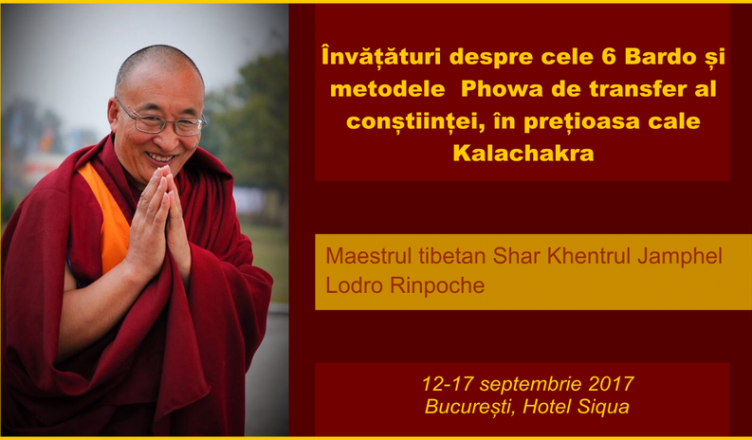 Învățături despre cele 6 Bardo și metodele Phowa de transfer al conștiinței, în prețioasa cale Kalachakra

Maestrul tibetan Shar Khentrul Jamphel Lodro Rinpoche

12-17 septembrie 2017
București, Hotel Siqua